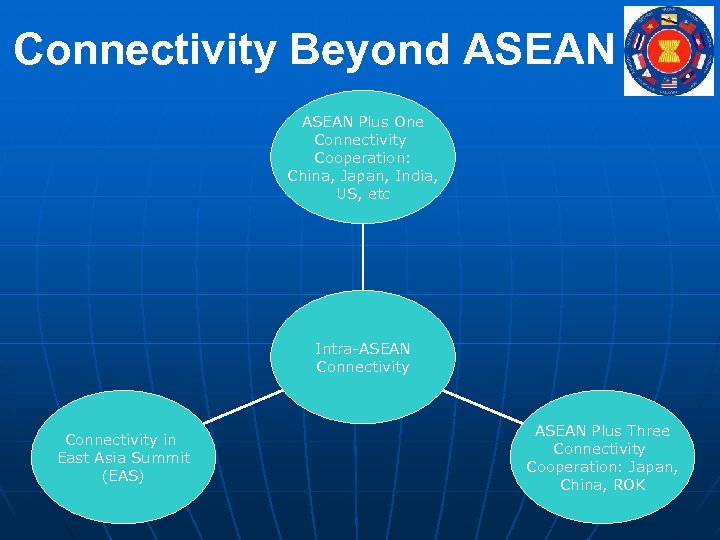 Connectivity Beyond ASEAN

ASEAN Plus One Connectivity Cooperation: China, Japan, India, US, etc

Intra-ASEAN Connectivity

Connectivity in East Asia Summit (EAS)

ASEAN Plus Three Connectivity Cooperation: Japan, China, ROK